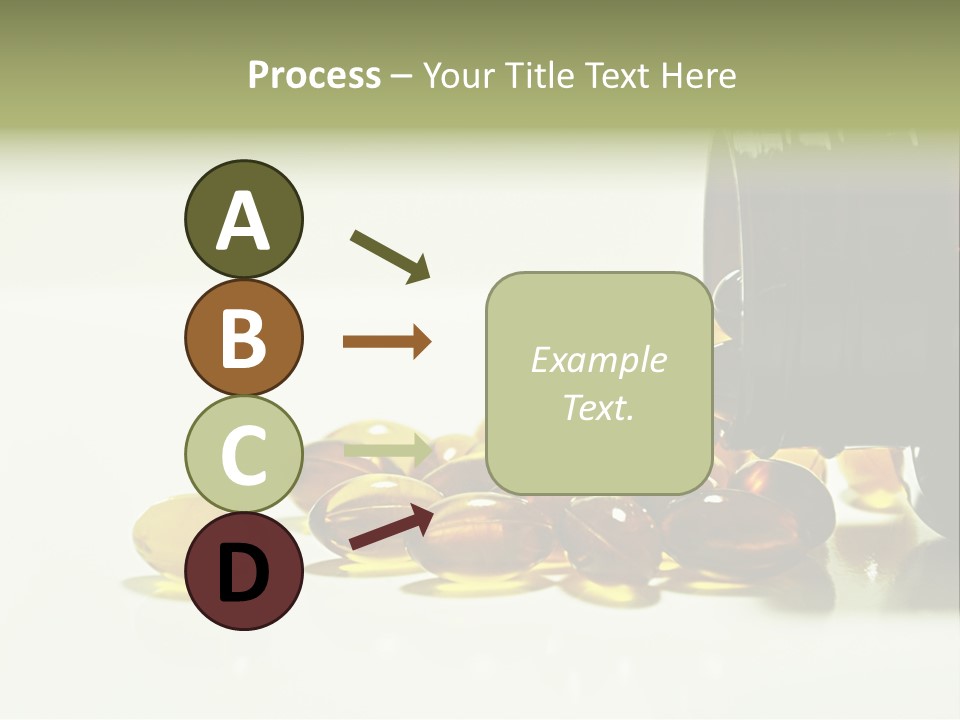 Process – Your Title Text Here

A

B

C

D

Example Text.